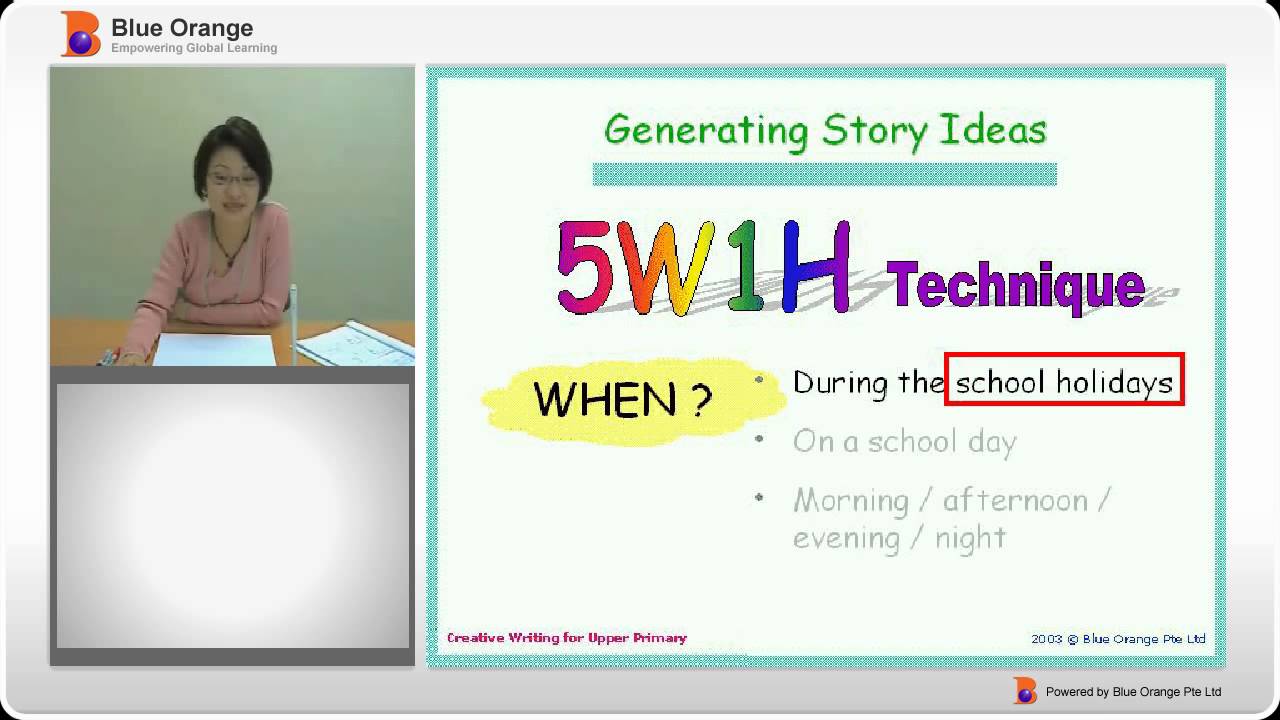 Blue Orange
Empowering Global Learning

Generating Story Ideas

5W1H Technique

WHEN ?

• During the school holidays
• On a school day
• Morning / afternoon / evening / night

Creative Writing for Upper Primary

2003 © Blue Orange Pte Ltd

Powered by Blue Orange Pte Ltd